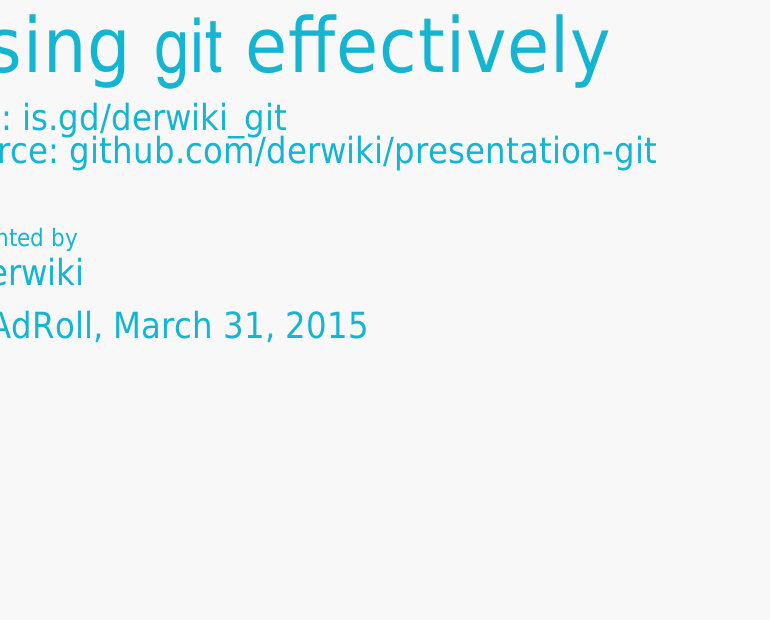 sing git effectively

: is.gd/derwiki_git
rce: github.com/derwiki/presentation-git

nted by
erwiki

AdRoll, March 31, 2015